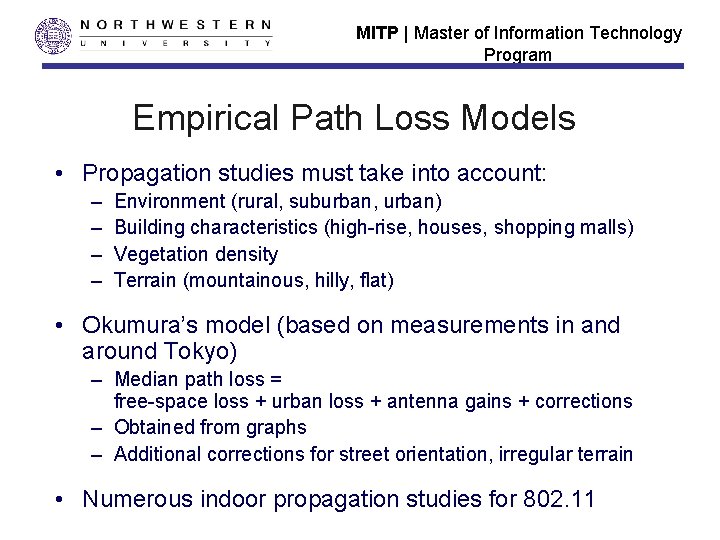 NORTHWESTERN
UNIVERSITY

MITP | Master of Information Technology Program

Empirical Path Loss Models

• Propagation studies must take into account:
– Environment (rural, suburban, urban)
– Building characteristics (high-rise, houses, shopping malls)
– Vegetation density
– Terrain (mountainous, hilly, flat)

• Okumura's model (based on measurements in and around Tokyo)
– Median path loss = free-space loss + urban loss + antenna gains + corrections
– Obtained from graphs
– Additional corrections for street orientation, irregular terrain

• Numerous indoor propagation studies for 802.11